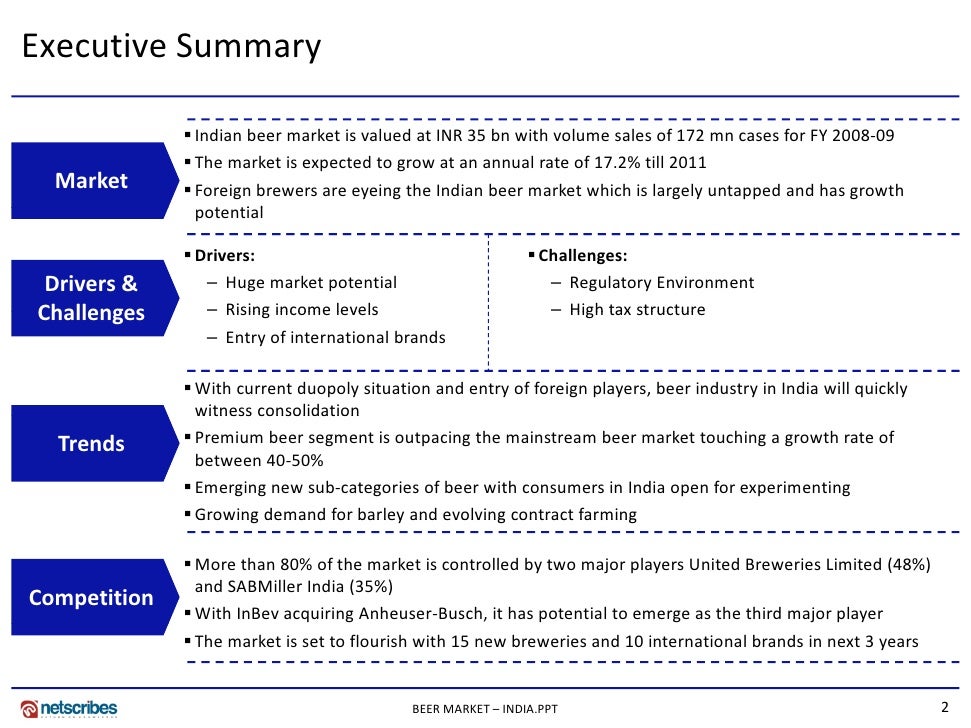 Executive Summary

Market

▪ Indian beer market is valued at INR 35 bn with volume sales of 172 mn cases for FY 2008-09
▪ The market is expected to grow at an annual rate of 17.2% till 2011
▪ Foreign brewers are eyeing the Indian beer market which is largely untapped and has growth potential

Drivers & Challenges

▪ Drivers:
– Huge market potential
– Rising income levels
– Entry of international brands

▪ Challenges:
– Regulatory Environment
– High tax structure

Trends

▪ With current duopoly situation and entry of foreign players, beer industry in India will quickly witness consolidation
▪ Premium beer segment is outpacing the mainstream beer market touching a growth rate of between 40-50%
▪ Emerging new sub-categories of beer with consumers in India open for experimenting
▪ Growing demand for barley and evolving contract farming

Competition

▪ More than 80% of the market is controlled by two major players United Breweries Limited (48%) and SABMiller India (35%)
▪ With InBev acquiring Anheuser-Busch, it has potential to emerge as the third major player
▪ The market is set to flourish with 15 new breweries and 10 international brands in next 3 years

netscribes

BEER MARKET – INDIA.PPT

2